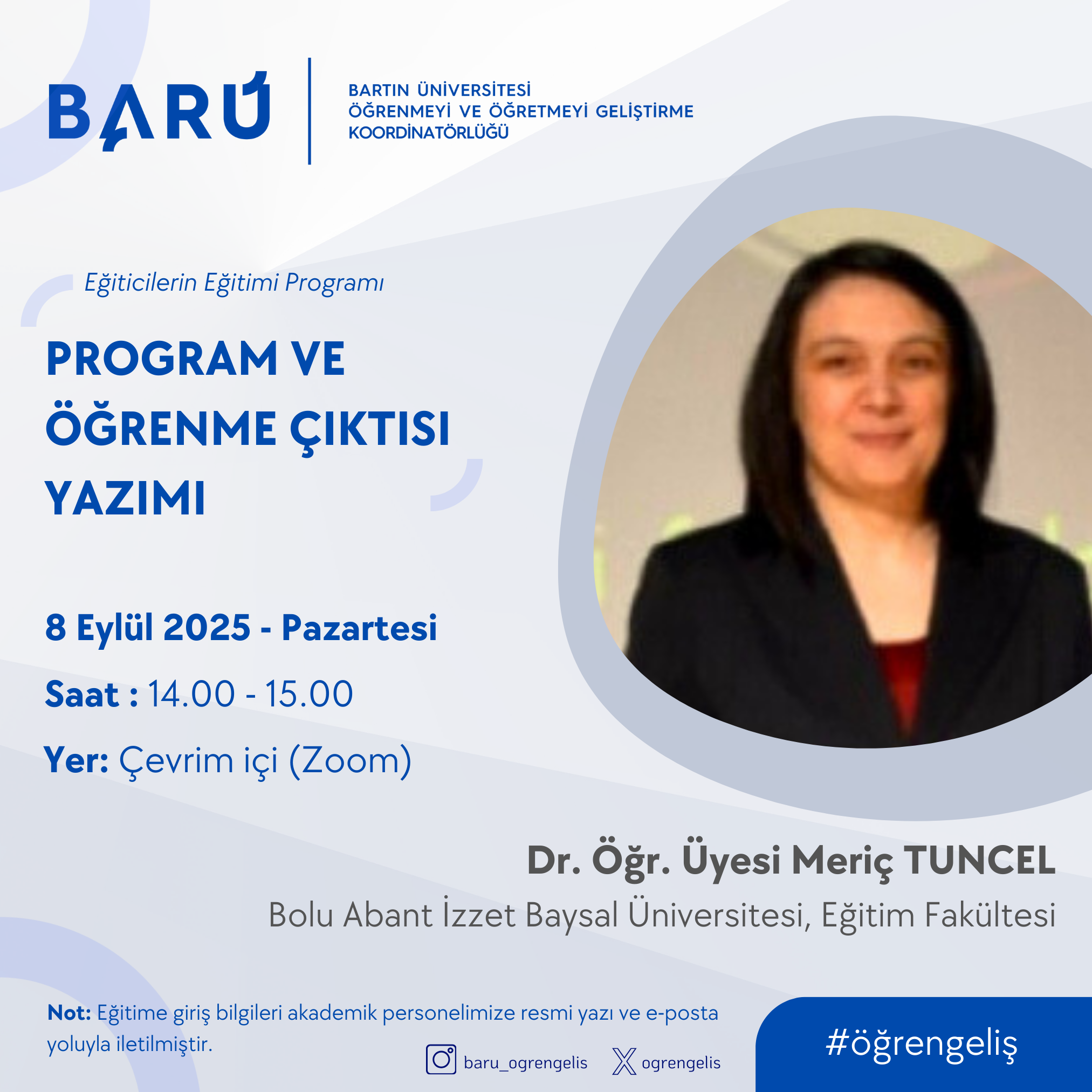 BARU

BARTIN ÜNİVERSİTESİ
ÖĞRENMEYİ VE ÖĞRETMEYİ GELİŞTİRME
KOORDİNATÖRLÜĞÜ

Eğiticilerin Eğitimi Programı

PROGRAM VE ÖĞRENME ÇIKTISI YAZIMI

8 Eylül 2025 - Pazartesi

Saat : 14.00 - 15.00

Yer: Çevrim içi (Zoom)

Dr. Öğr. Üyesi Meriç TUNCEL

Bolu Abant İzzet Baysal Üniversitesi, Eğitim Fakültesi

Not: Eğitime giriş bilgileri akademik personelimize resmi yazı ve e-posta yoluyla iletilmiştir.

baru_ogrengelis

ogrengelis

#öğrengeliş